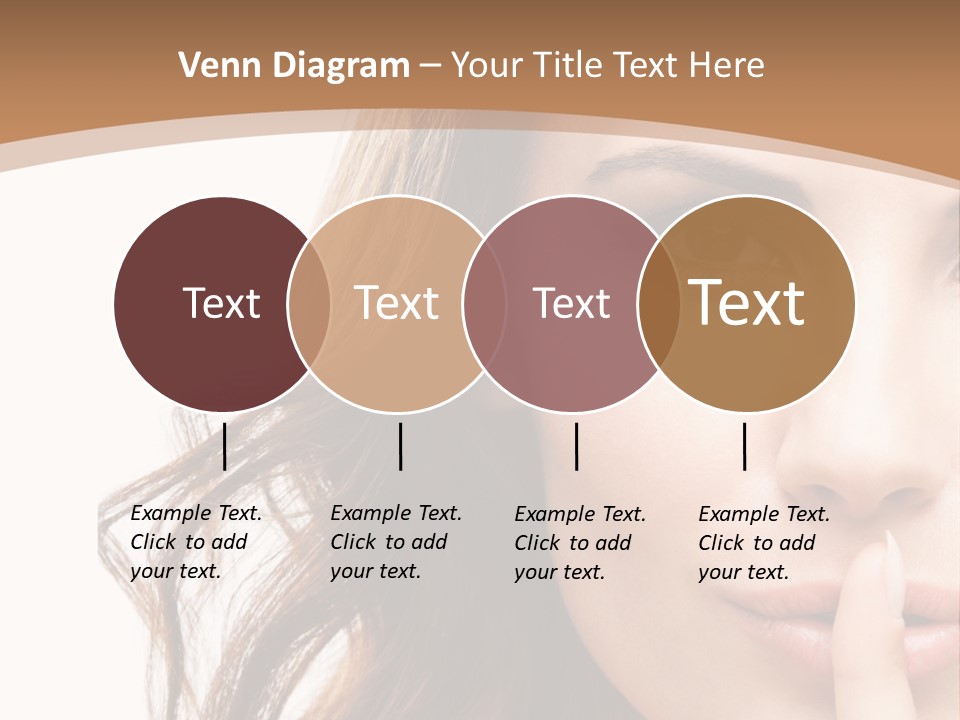 Venn Diagram – Your Title Text Here

Text

Text

Text

Text

Example Text. Click to add your text.

Example Text. Click to add your text.

Example Text. Click to add your text.

Example Text. Click to add your text.